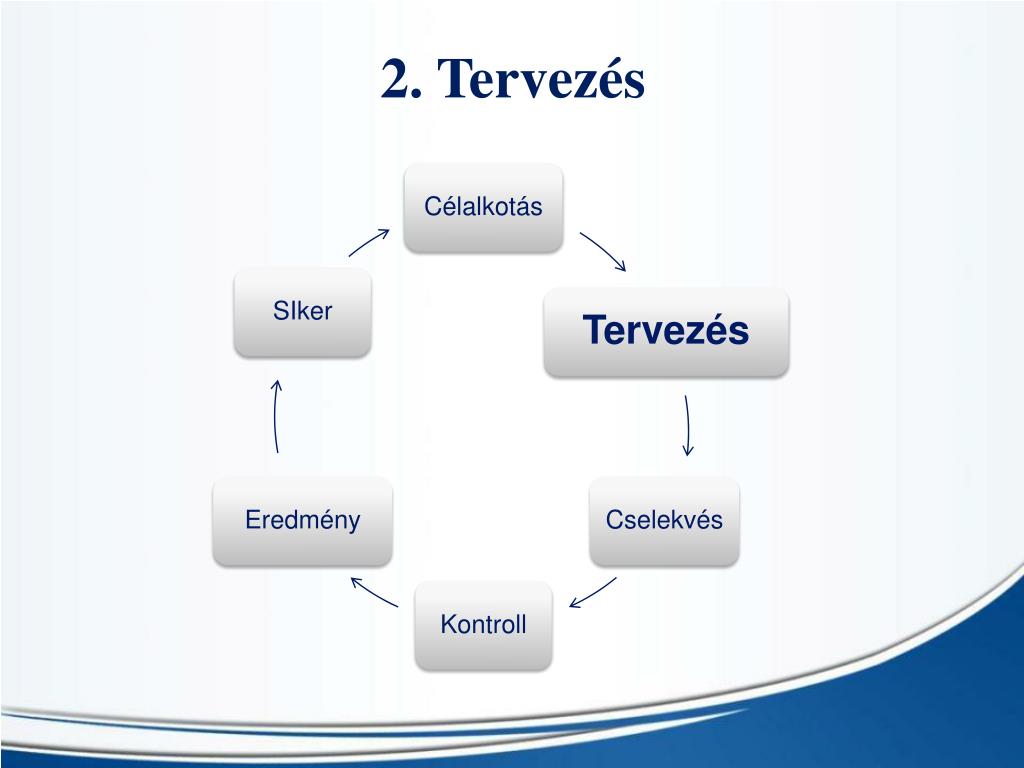 2. Tervezés

Célalkotás

Tervezés

Cselekvés

Kontroll

Eredmény

SIker